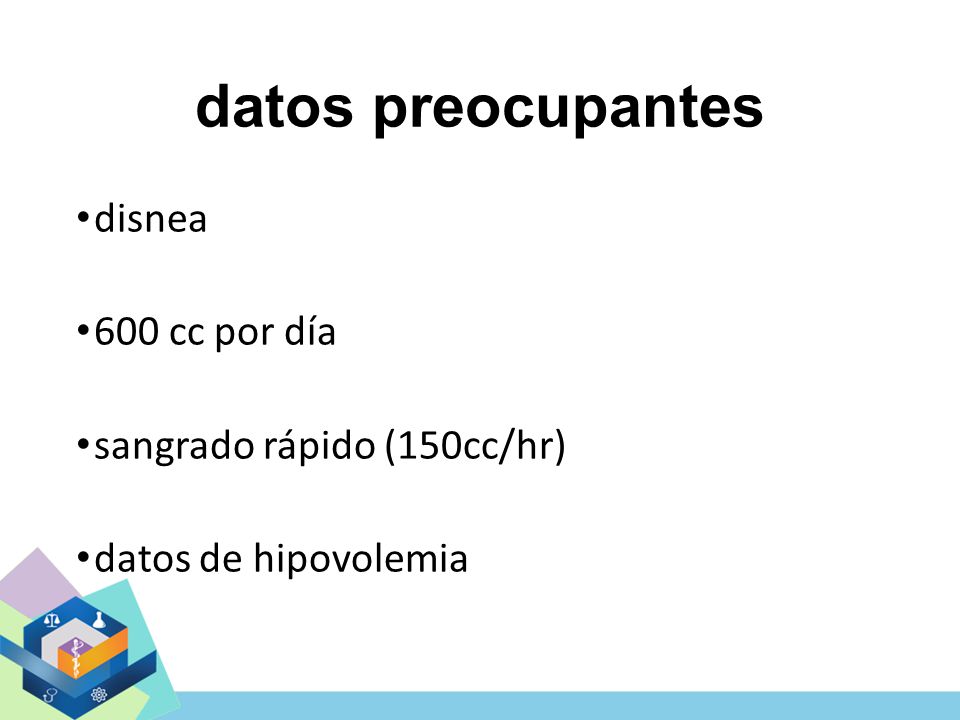 datos preocupantes

•disnea

•600 cc por día

•sangrado rápido (150cc/hr)

•datos de hipovolemia